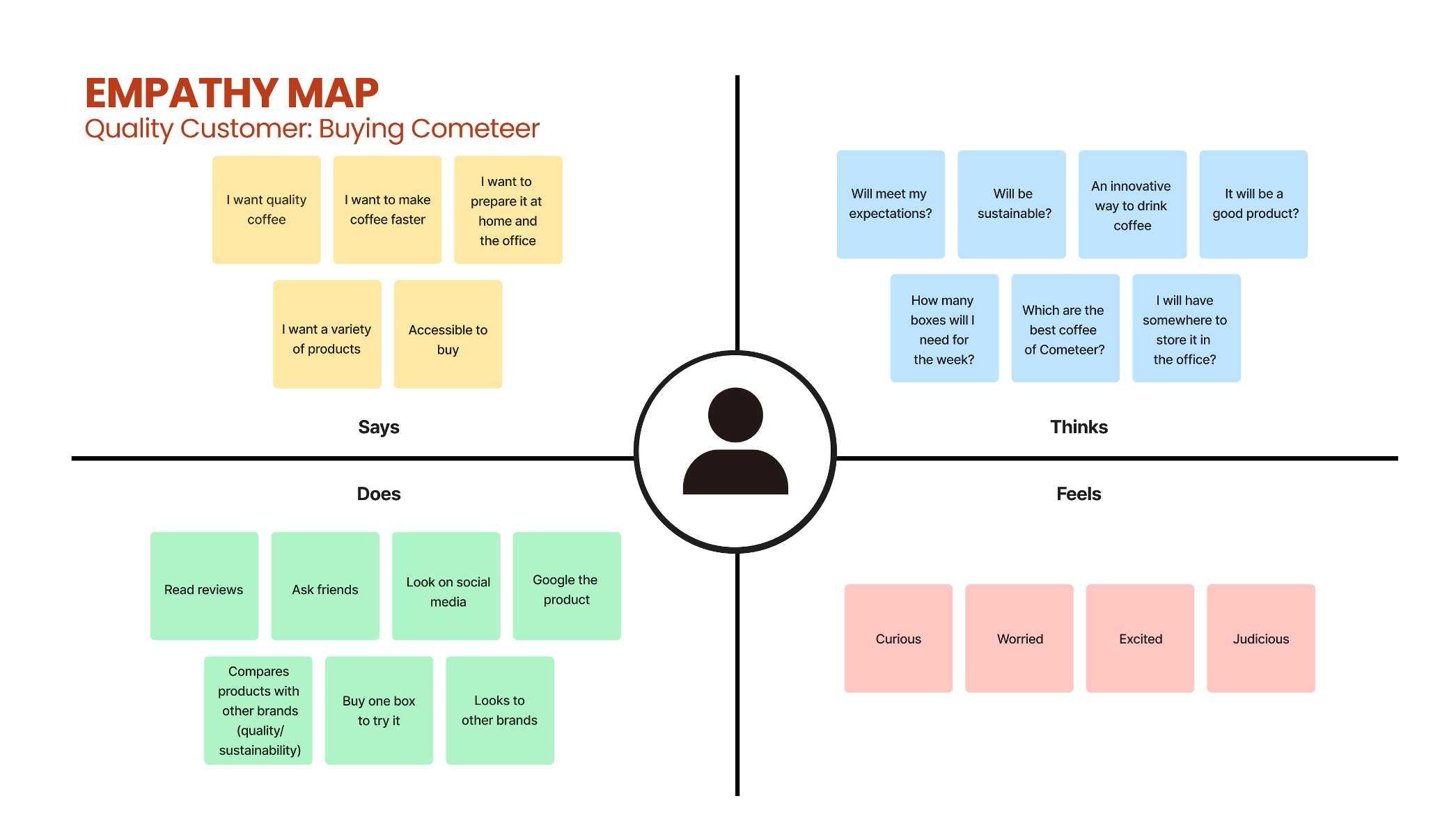 EMPATHY MAP
Quality Customer: Buying Cometeer

I want quality coffee

I want to make coffee faster

I want to prepare it at home and the office

I want a variety of products

Accessible to buy

Says

Will meet my expectations?

Will be sustainable?

An innovative way to drink coffee

It will be a good product?

How many boxes will I need for the week?

Which are the best coffee of Cometeer?

I will have somewhere to store it in the office?

Thinks

Does

Read reviews

Ask friends

Look on social media

Google the product

Compares products with other brands (quality/ sustainability)

Buy one box to try it

Looks to other brands

Feels

Curious

Worried

Excited

Judicious